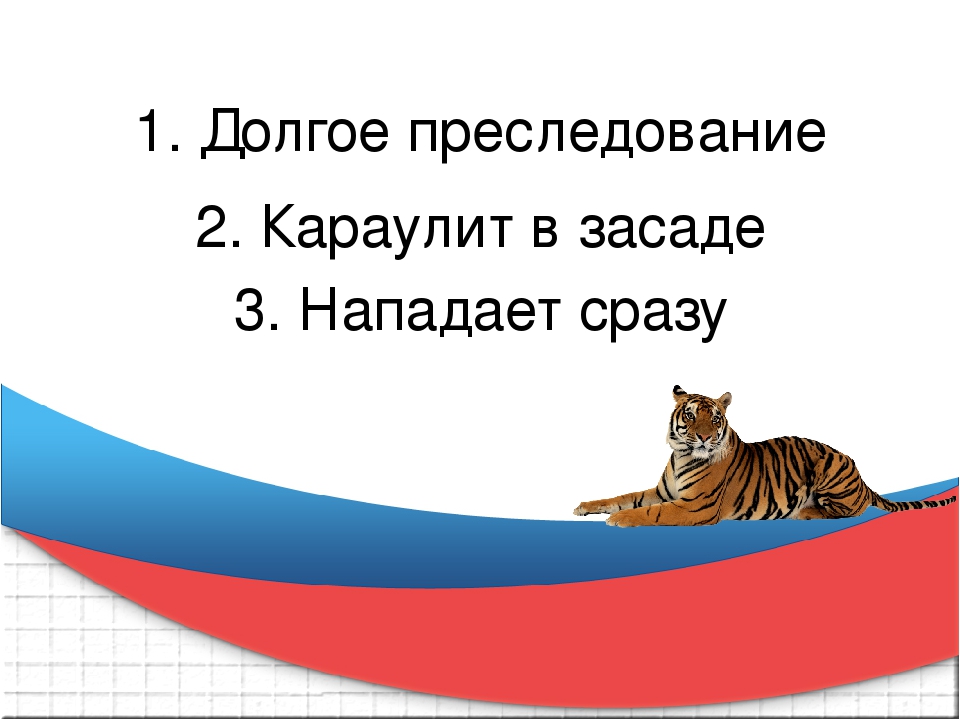 1. Долгое преследование

2. Караулит в засаде

3. Нападает сразу